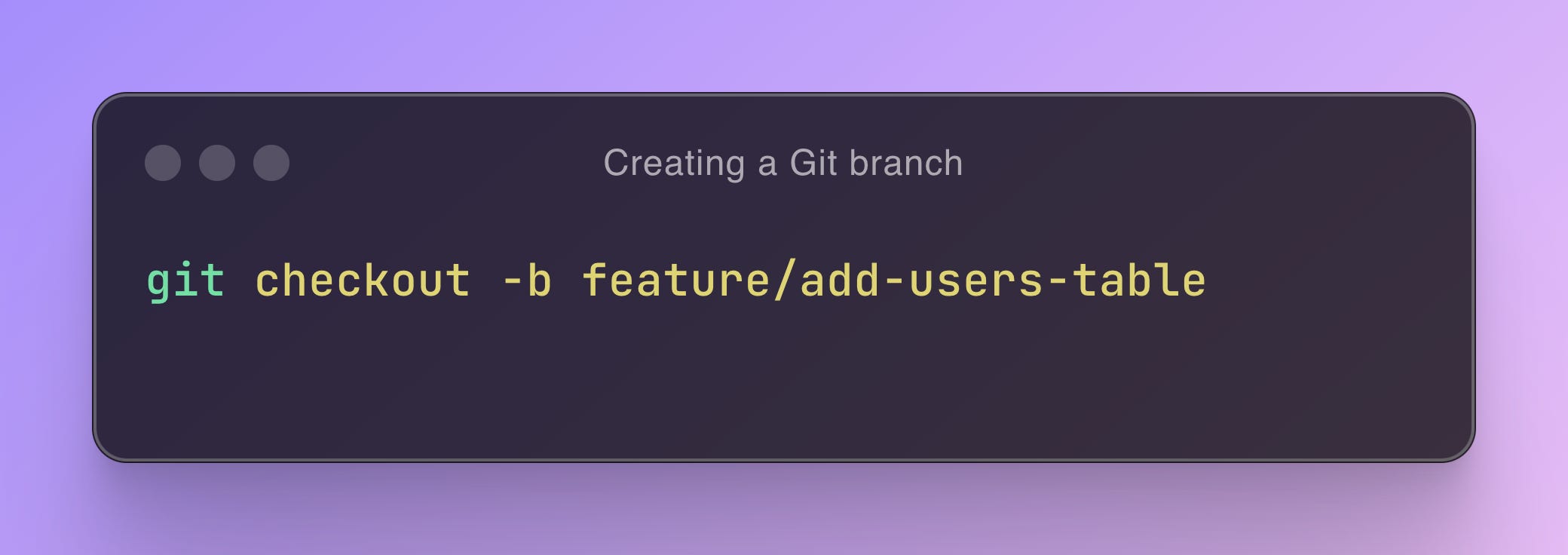 Creating a Git branch

git checkout -b feature/add-users-table